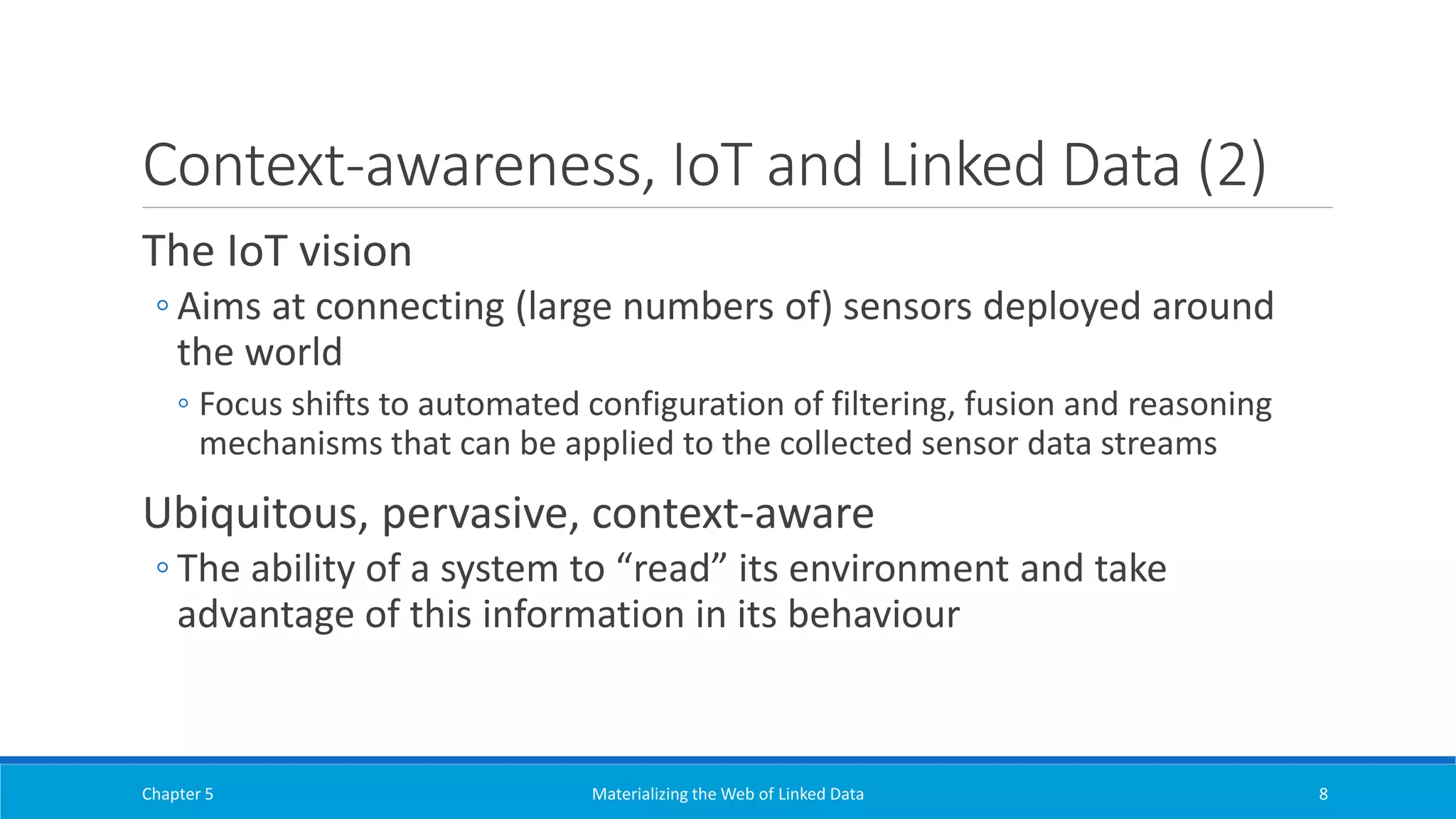 Context-awareness, IoT and Linked Data (2)

The IoT vision

◦ Aims at connecting (large numbers of) sensors deployed around the world

◦ Focus shifts to automated configuration of filtering, fusion and reasoning mechanisms that can be applied to the collected sensor data streams

Ubiquitous, pervasive, context-aware

◦ The ability of a system to “read” its environment and take advantage of this information in its behaviour

Chapter 5

Materializing the Web of Linked Data

8